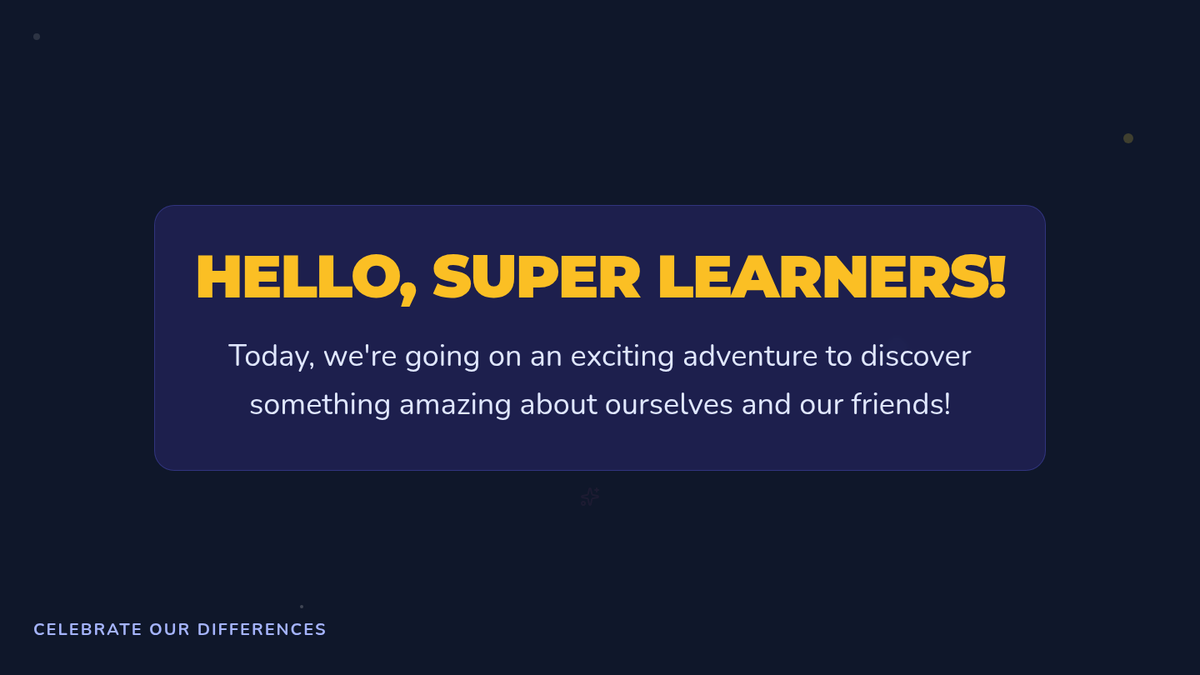 HELLO, SUPER LEARNERS!

Today, we're going on an exciting adventure to discover something amazing about ourselves and our friends!

CELEBRATE OUR DIFFERENCES